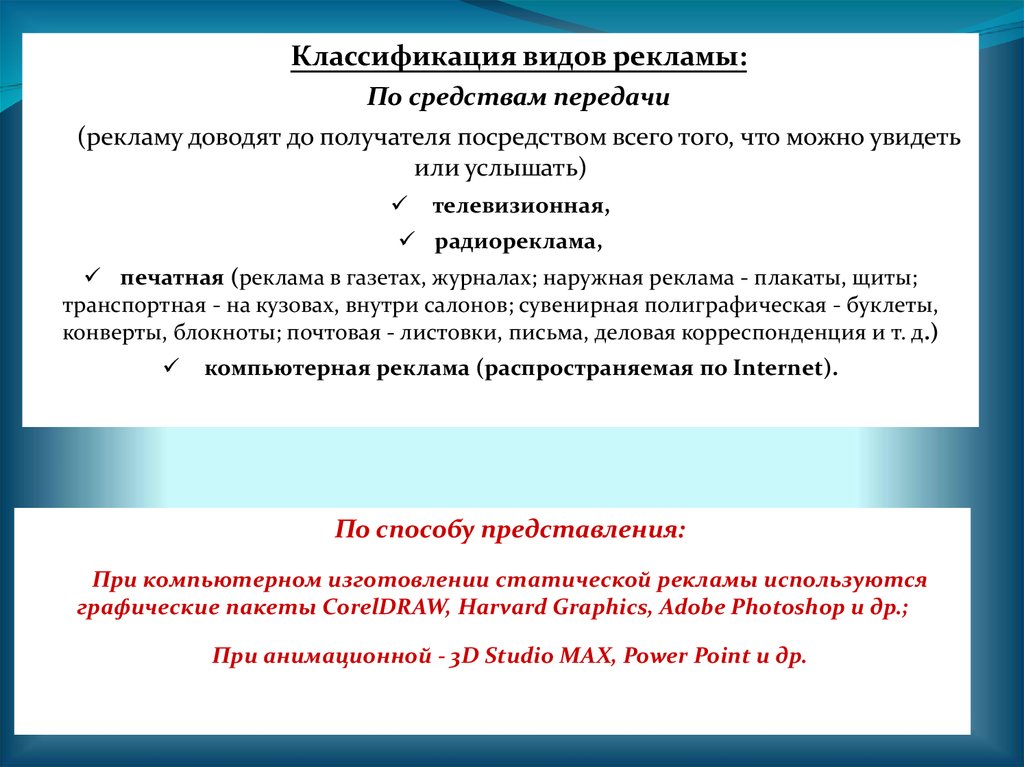 Классификация видов рекламы:

По средствам передачи

(рекламу доводят до получателя посредством всего того, что можно увидеть или услышать)

✓ телевизионная,

✓ радиореклама,

✓ печатная (реклама в газетах, журналах; наружная реклама - плакаты, щиты; транспортная - на кузовах, внутри салонов; сувенирная полиграфическая - буклеты, конверты, блокноты; почтовая - листовки, письма, деловая корреспонденция и т. д.)

✓ компьютерная реклама (распространяемая по Internet).

По способу представления:

При компьютерном изготовлении статической рекламы используются графические пакеты CorelDRAW, Harvard Graphics, Adobe Photoshop и др.;

При анимационной - 3D Studio MAX, Power Point и др.